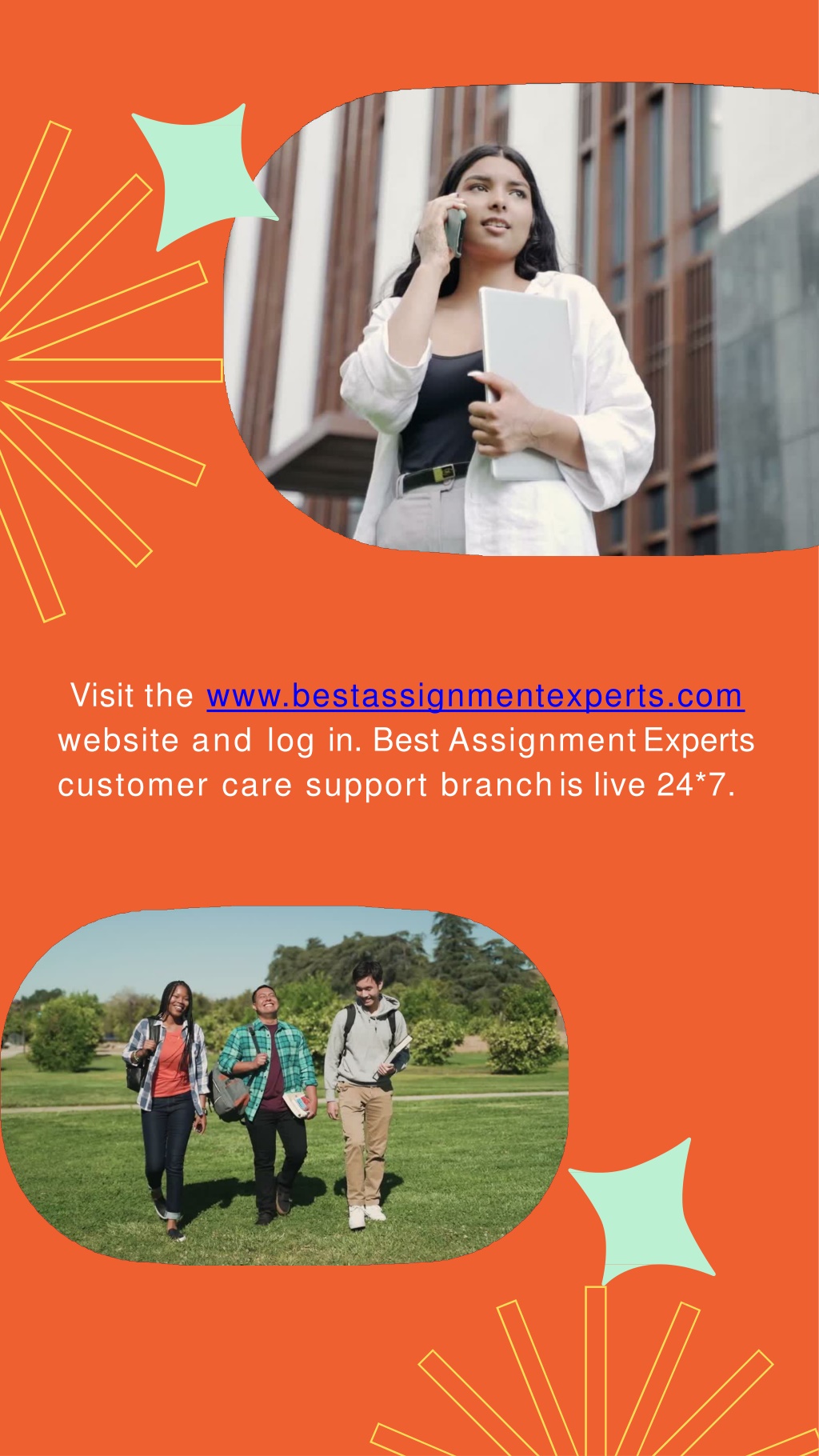 Visit the www.bestassignmentexperts.com website and log in. Best Assignment Experts customer care support branch is live 24*7.